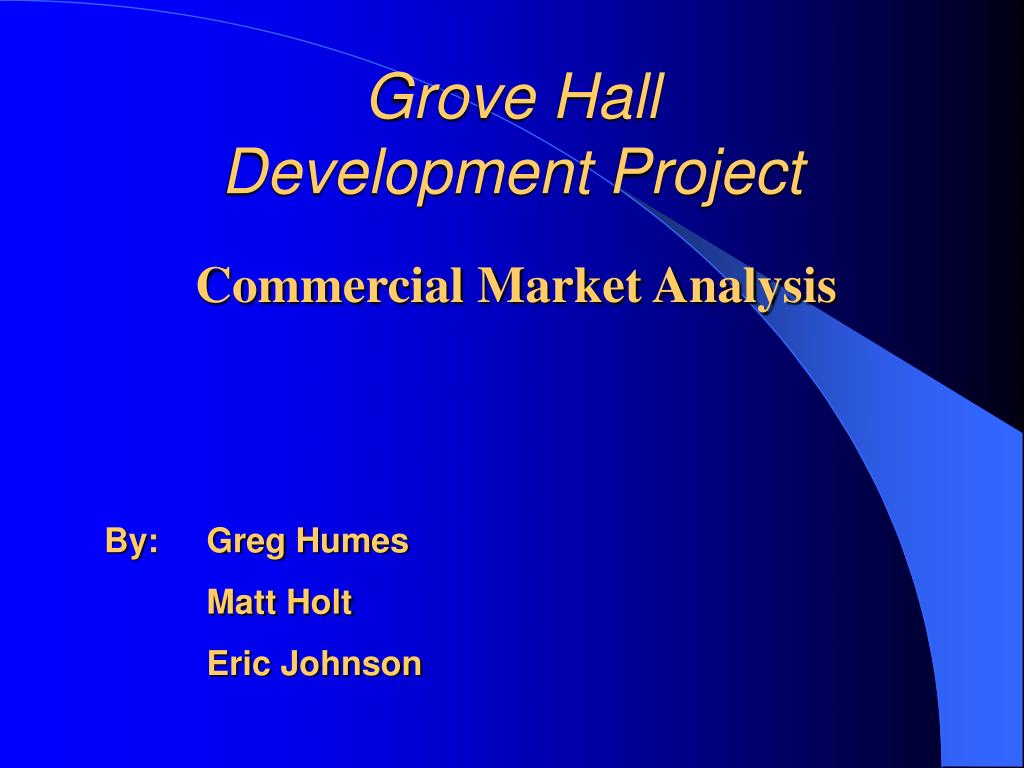 Grove Hall
Development Project

Commercial Market Analysis

By: Greg Humes
Matt Holt
Eric Johnson